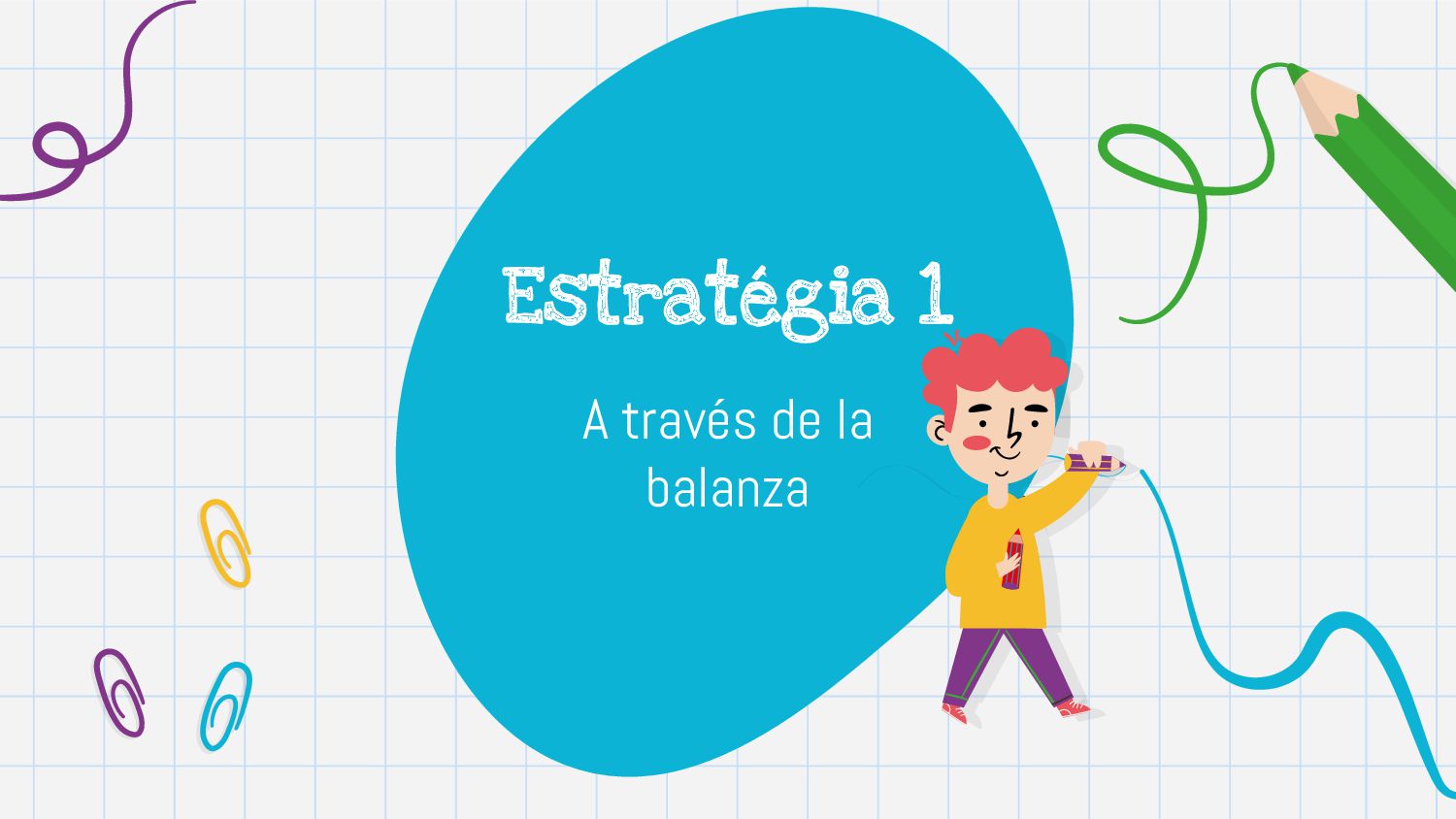 Estratégia 1

A través de la balanza